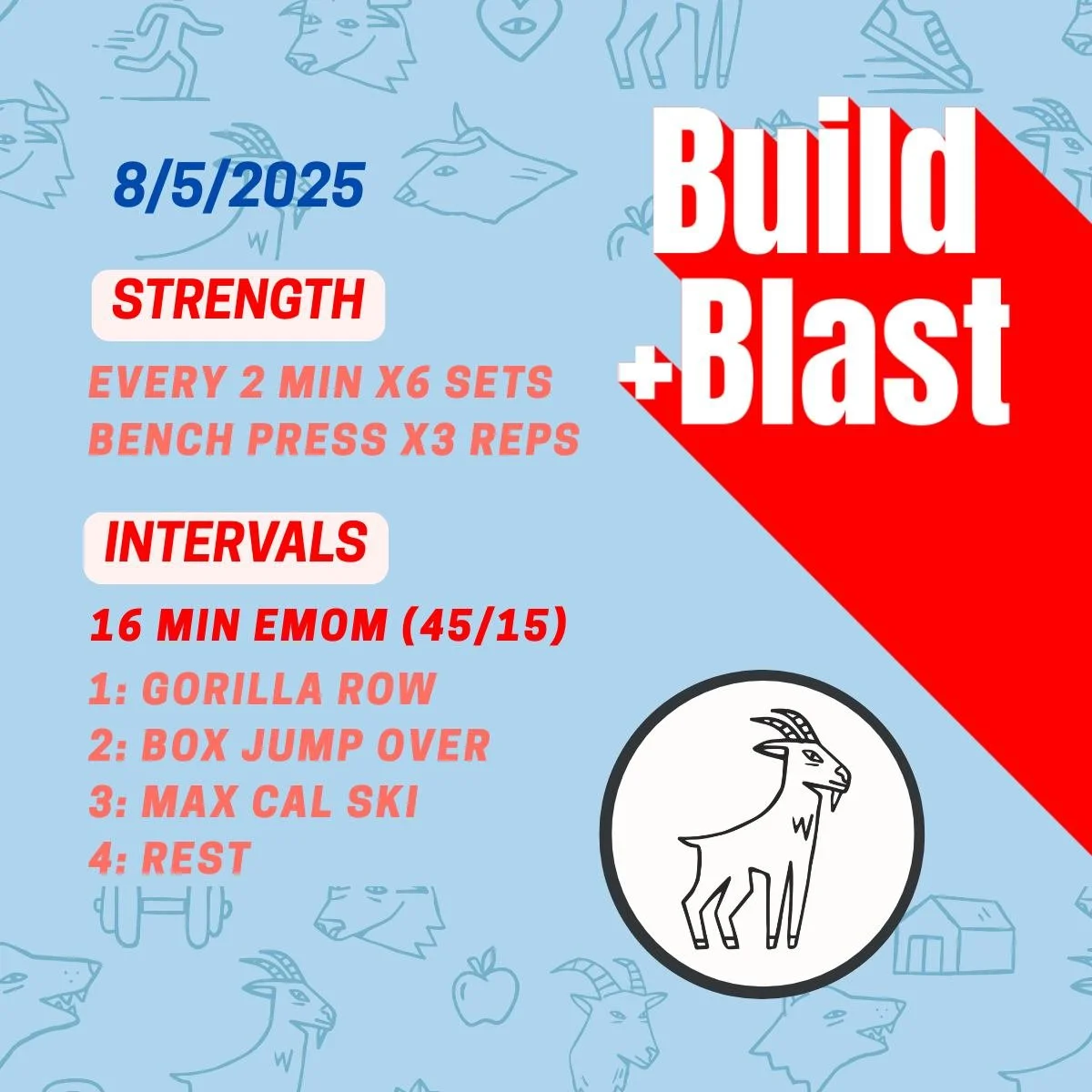 8/5/2025

Build
+Blast

STRENGTH

EVERY 2 MIN X6 SETS
BENCH PRESS X3 REPS

INTERVALS

16 MIN EMOM (45/15)

1: GORILLA ROW
2: BOX JUMP OVER
3: MAX CAL SKI
4: REST